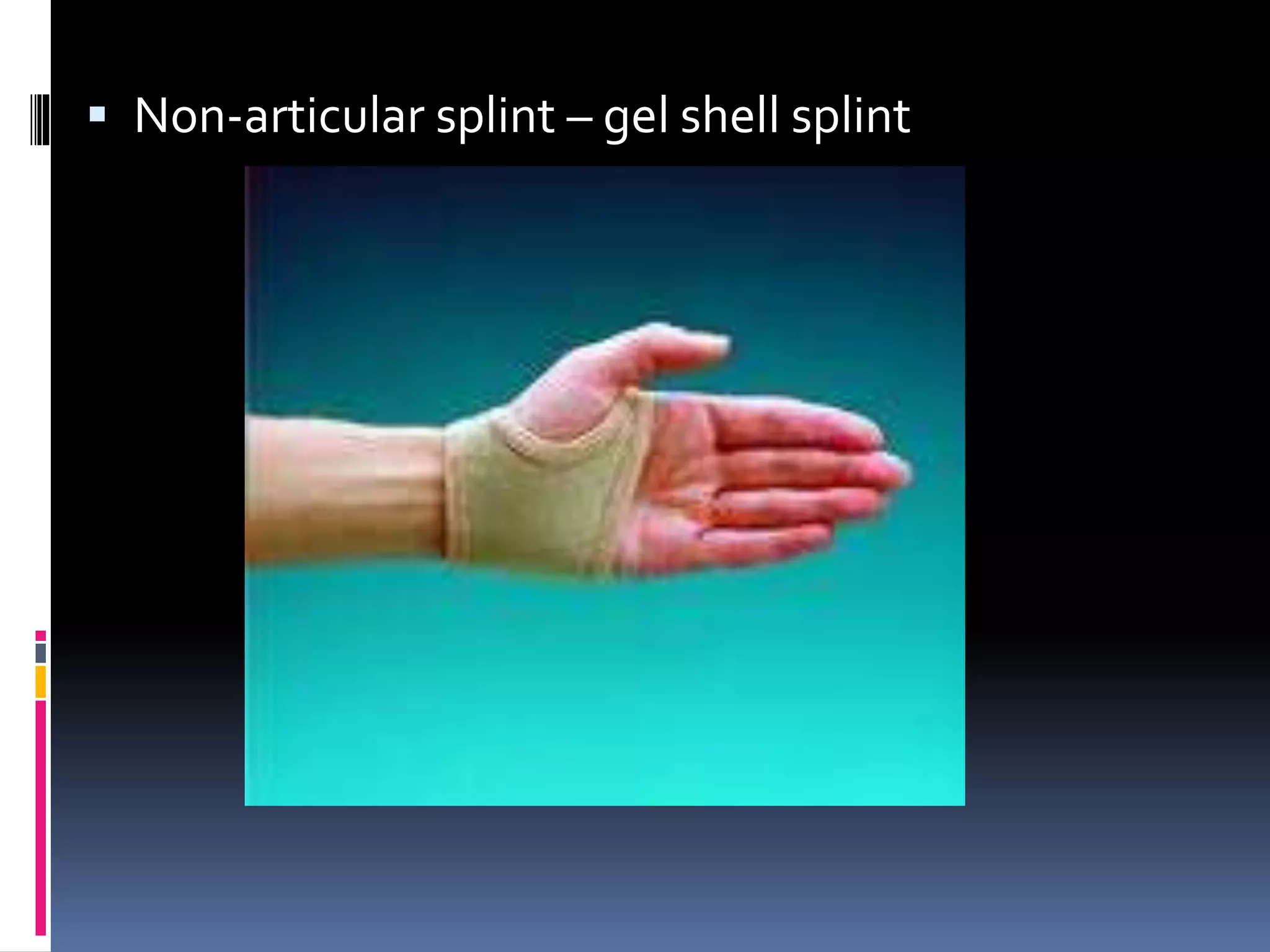 ▪ Non-articular splint – gel shell splint